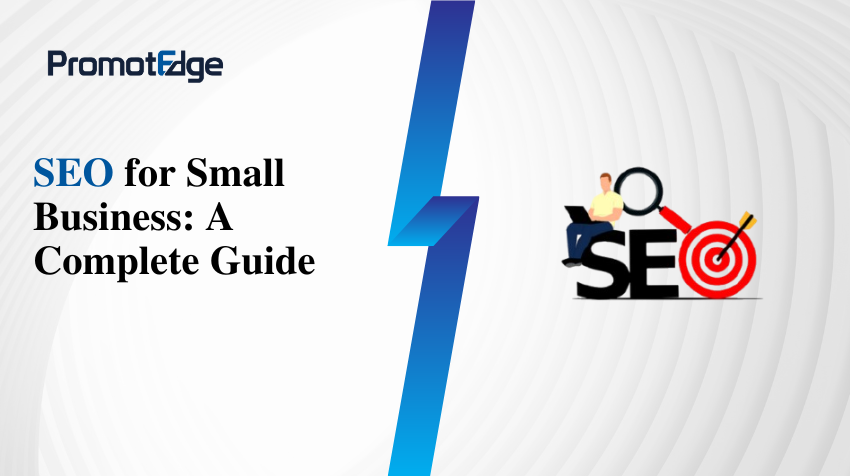 PromotEdge

SEO for Small Business: A Complete Guide

SEO